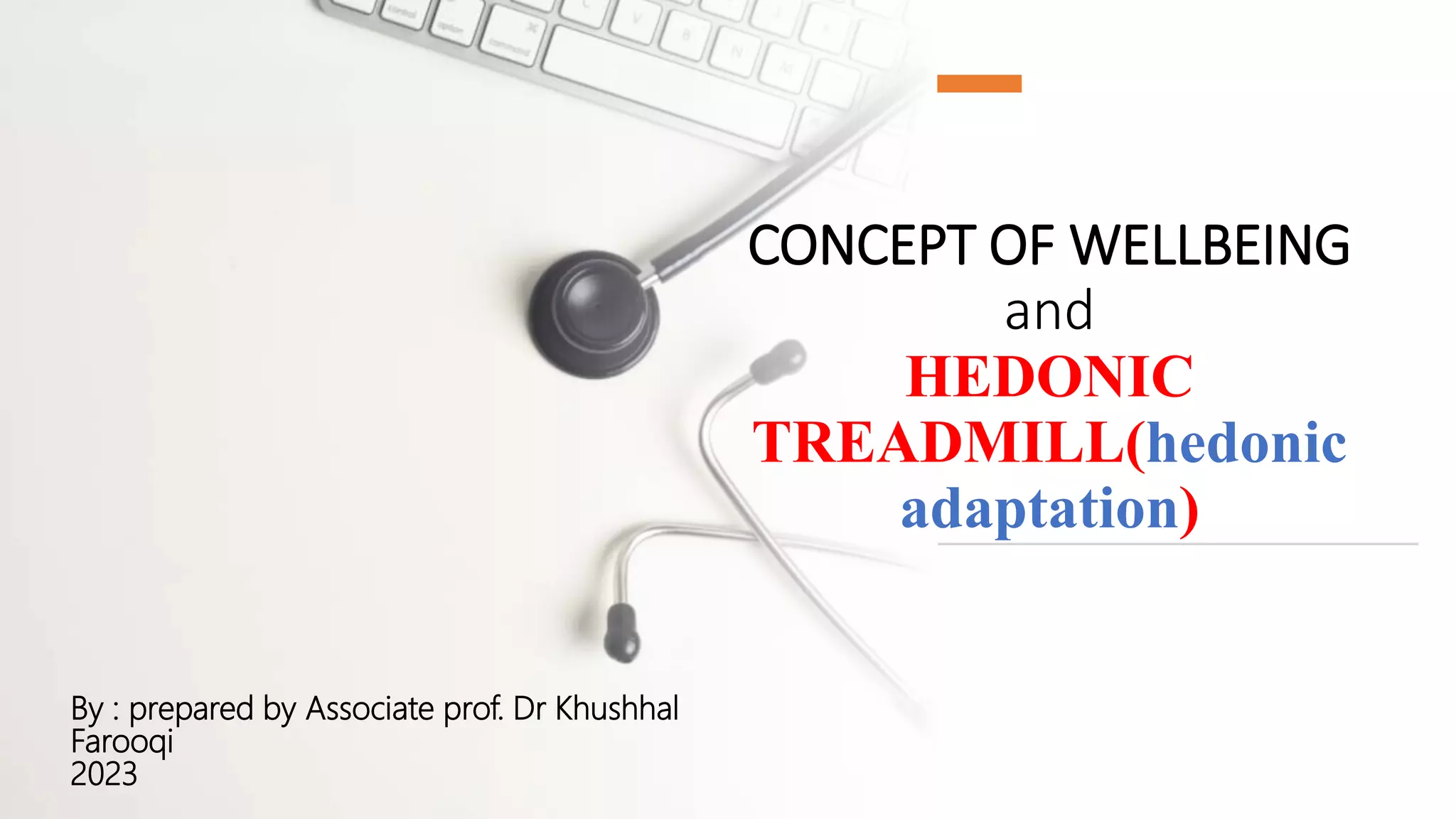 CONCEPT OF WELLBEING
and
HEDONIC TREADMILL(hedonic adaptation)

By : prepared by Associate prof. Dr Khushhal Farooqi
2023